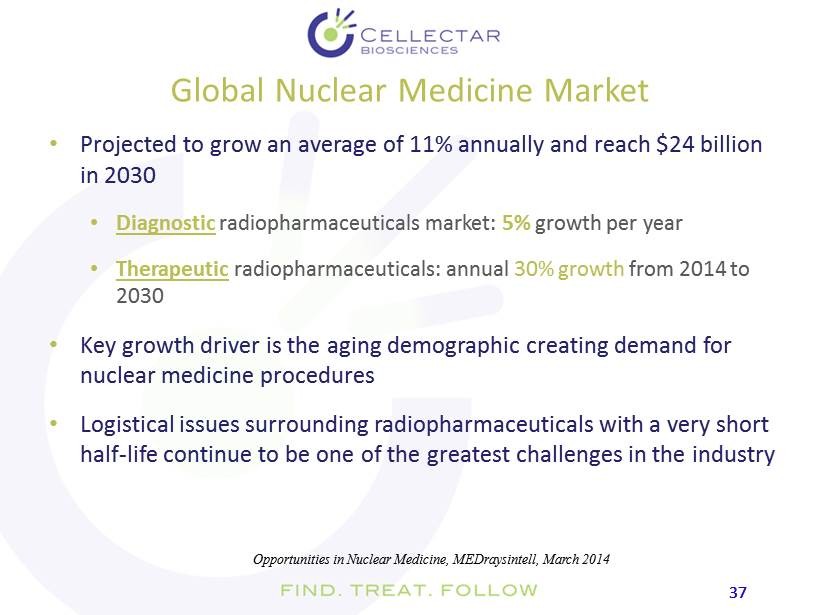 CELLECTAR BIOSCIENCES

Global Nuclear Medicine Market

• Projected to grow an average of 11% annually and reach \$24 billion in 2030

• Diagnostic radiopharmaceuticals market: 5% growth per year

• Therapeutic radiopharmaceuticals: annual 30% growth from 2014 to 2030

• Key growth driver is the aging demographic creating demand for nuclear medicine procedures

• Logistical issues surrounding radiopharmaceuticals with a very short half-life continue to be one of the greatest challenges in the industry

Opportunities in Nuclear Medicine, MEDraysintell, March 2014

FIND. TREAT. FOLLOW

37